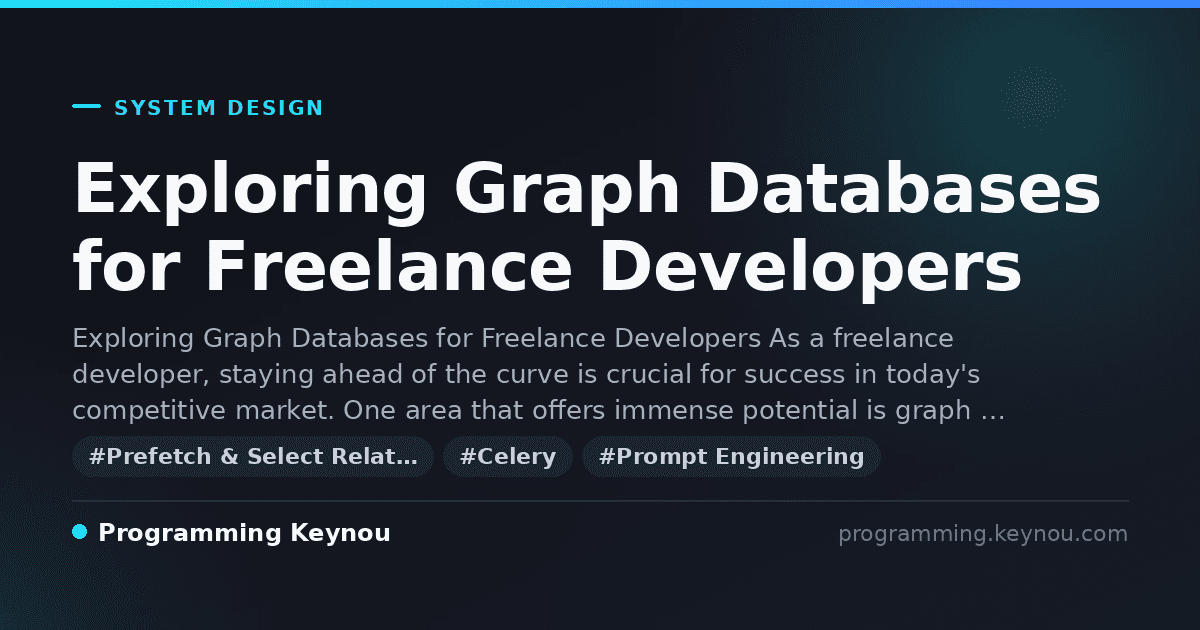 SYSTEM DESIGN

Exploring Graph Databases for Freelance Developers

Exploring Graph Databases for Freelance Developers As a freelance developer, staying ahead of the curve is crucial for success in today's competitive market. One area that offers immense potential is graph …

#Prefetch & Select Relat… #Celery #Prompt Engineering

Programming Keynou

programming.keynou.com